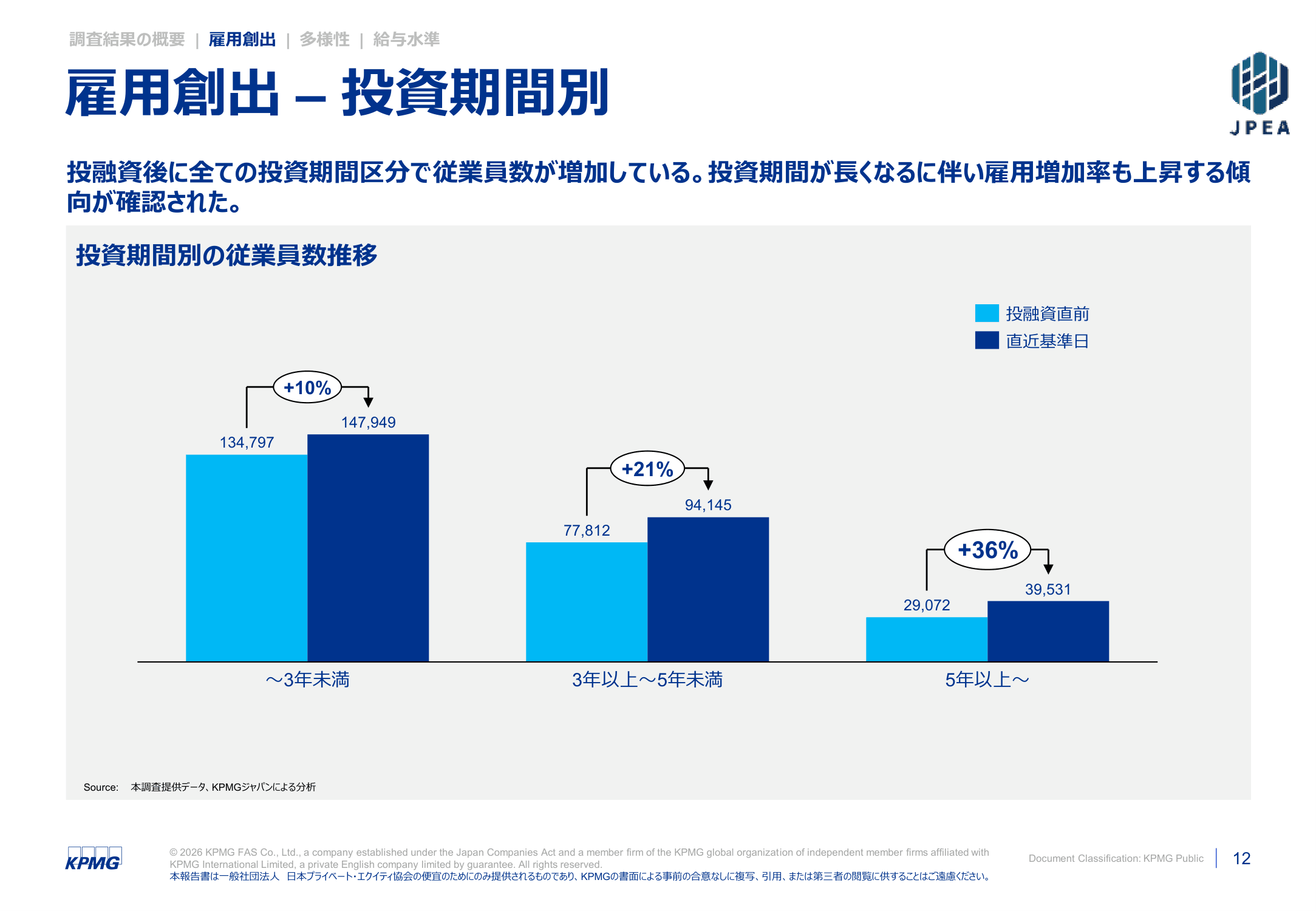 調査結果の概要 | 雇用創出 | 多様性 | 給与水準

雇用創出 – 投資期間別

JPEA

投融資後に全ての投資期間区分で従業員数が増加している。投資期間が長くなるに伴い雇用増加率も上昇する傾向が確認された。

投資期間別の従業員数推移

投融資直前
直近基準日

+10%
134,797
147,949

+21%
77,812
94,145

+36%
29,072
39,531

～3年未満
3年以上～5年未満
5年以上～

Source: 本調査提供データ、KPMGジャパンによる分析

KPMG

© 2026 KPMG FAS Co., Ltd., a company established under the Japan Companies Act and a member firm of the KPMG global organization of independent member firms affiliated with KPMG International Limited, a private English company limited by guarantee. All rights reserved.
本報告書は一般社団法人 日本プライベート・エクイティ協会の便宜のためにのみ提供されるものであり、KPMGの書面による事前の合意なしに複写、引用、または第三者の閲覧に供することはご遠慮ください。

Document Classification: KPMG Public 12